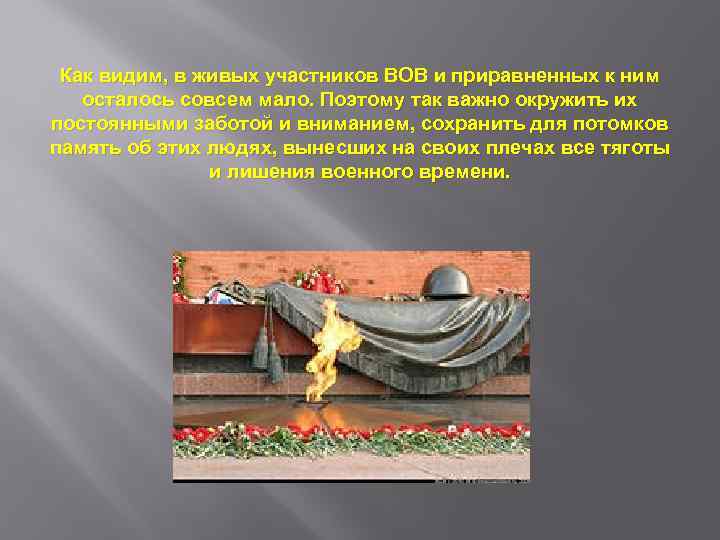 Как видим, в живых участников ВОВ и приравненных к ним осталось совсем мало. Поэтому так важно окружить их постоянными заботой и вниманием, сохранить для потомков память об этих людях, вынесших на своих плечах все тяготы и лишения военного времени.